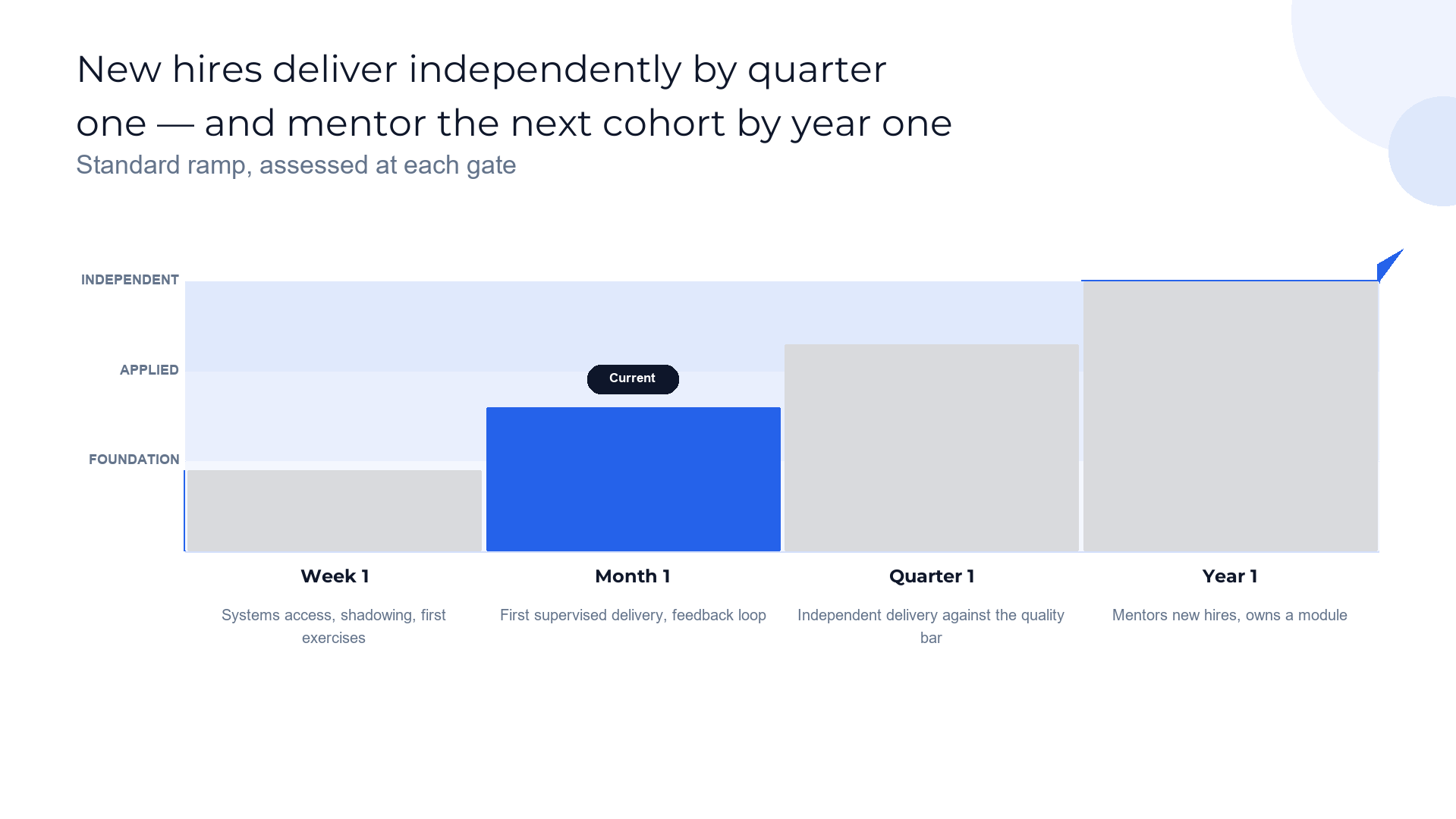 New hires deliver independently by quarter one — and mentor the next cohort by year one

Standard ramp, assessed at each gate

INDEPENDENT
APPLIED
FOUNDATION

Current

Week 1
Systems access, shadowing, first exercises

Month 1
First supervised delivery, feedback loop

Quarter 1
Independent delivery against the quality bar

Year 1
Mentors new hires, owns a module